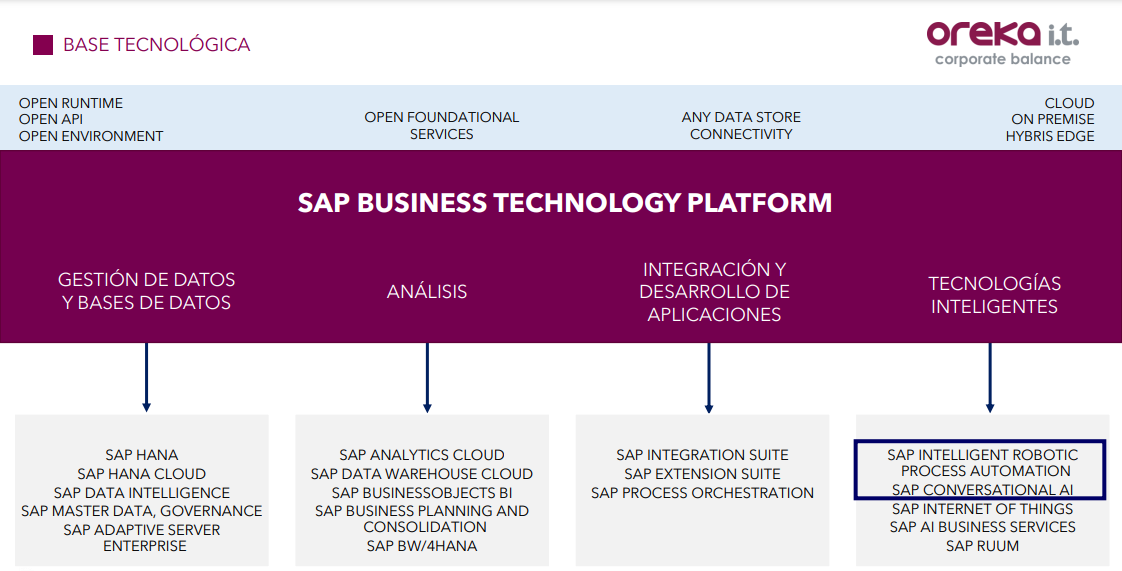 BASE TECNOLÓGICA

oreka i.t.
corporate balance

OPEN RUNTIME
OPEN API
OPEN ENVIRONMENT

OPEN FOUNDATIONAL SERVICES

ANY DATA STORE CONNECTIVITY

CLOUD
ON PREMISE
HYBRIS EDGE

SAP BUSINESS TECHNOLOGY PLATFORM

GESTIÓN DE DATOS Y BASES DE DATOS

ANÁLISIS

INTEGRACIÓN Y DESARROLLO DE APLICACIONES

TECNOLOGÍAS INTELIGENTES

SAP HANA
SAP HANA CLOUD
SAP DATA INTELLIGENCE
SAP MASTER DATA, GOVERNANCE
SAP ADAPTIVE SERVER ENTERPRISE

SAP ANALYTICS CLOUD
SAP DATA WAREHOUSE CLOUD
SAP BUSINESSOBJECTS BI
SAP BUSINESS PLANNING AND CONSOLIDATION
SAP BW/4HANA

SAP INTEGRATION SUITE
SAP EXTENSION SUITE
SAP PROCESS ORCHESTRATION

SAP INTELLIGENT ROBOTIC PROCESS AUTOMATION
SAP CONVERSATIONAL AI
SAP INTERNET OF THINGS
SAP AI BUSINESS SERVICES
SAP RUUM